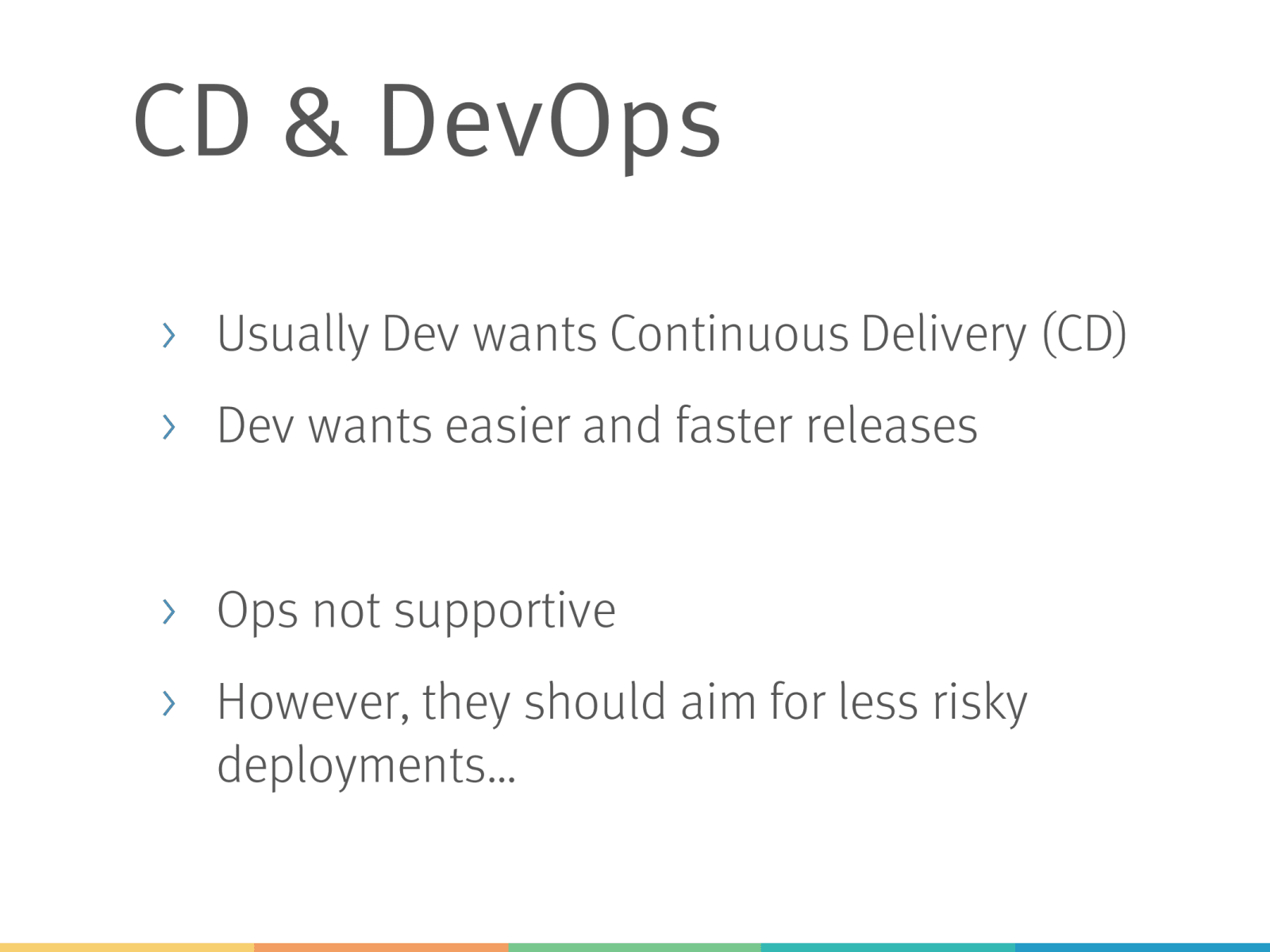 CD & DevOps

› Usually Dev wants Continuous Delivery (CD)
› Dev wants easier and faster releases

› Ops not supportive
› However, they should aim for less risky deployments...